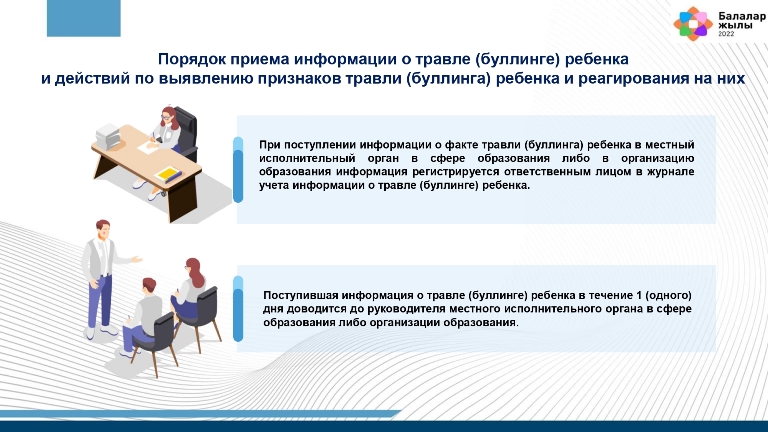 Балалар жылы 2022

Порядок приема информации о травле (буллинге) ребенка и действий по выявлению признаков травли (буллинга) ребенка и реагирования на них

При поступлении информации о факте травли (буллинга) ребенка в местный исполнительный орган в сфере образования либо в организацию образования информация регистрируется ответственным лицом в журнале учета информации о травле (буллинге) ребенка.

Поступившая информация о травле (буллинге) ребенка в течение 1 (одного) дня доводится до руководителя местного исполнительного органа в сфере образования либо организации образования.